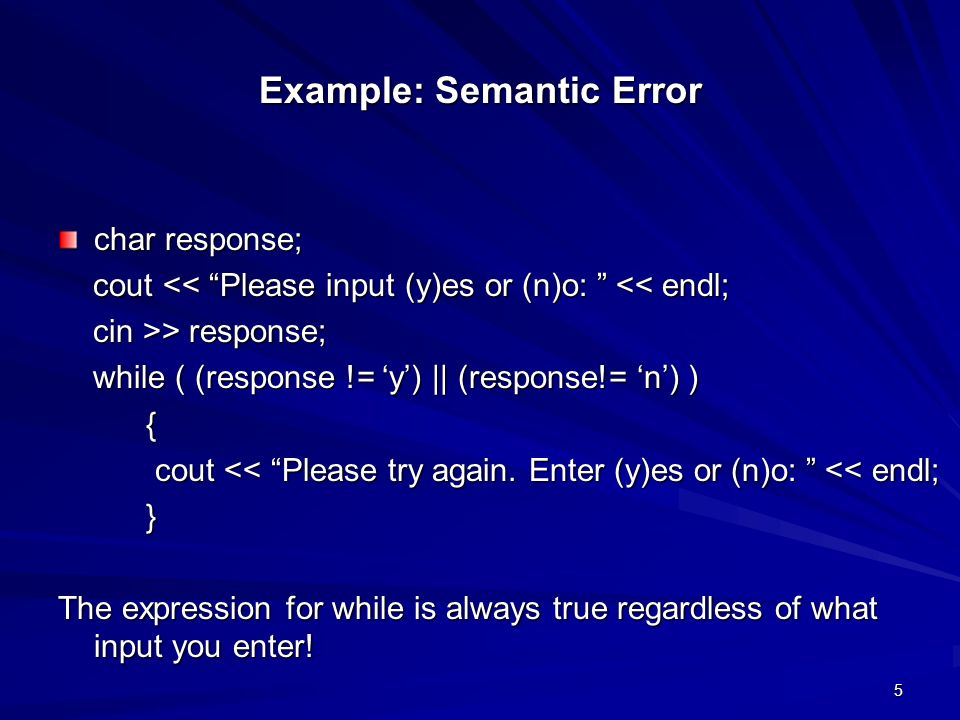 Example: Semantic Error

char response;
cout << “Please input (y)es or (n)o: ” << endl;
cin >> response;
while ( (response != ‘y’) || (response!= ‘n’) )
{
cout << “Please try again. Enter (y)es or (n)o: ” << endl;
}

The expression for while is always true regardless of what input you enter!

5